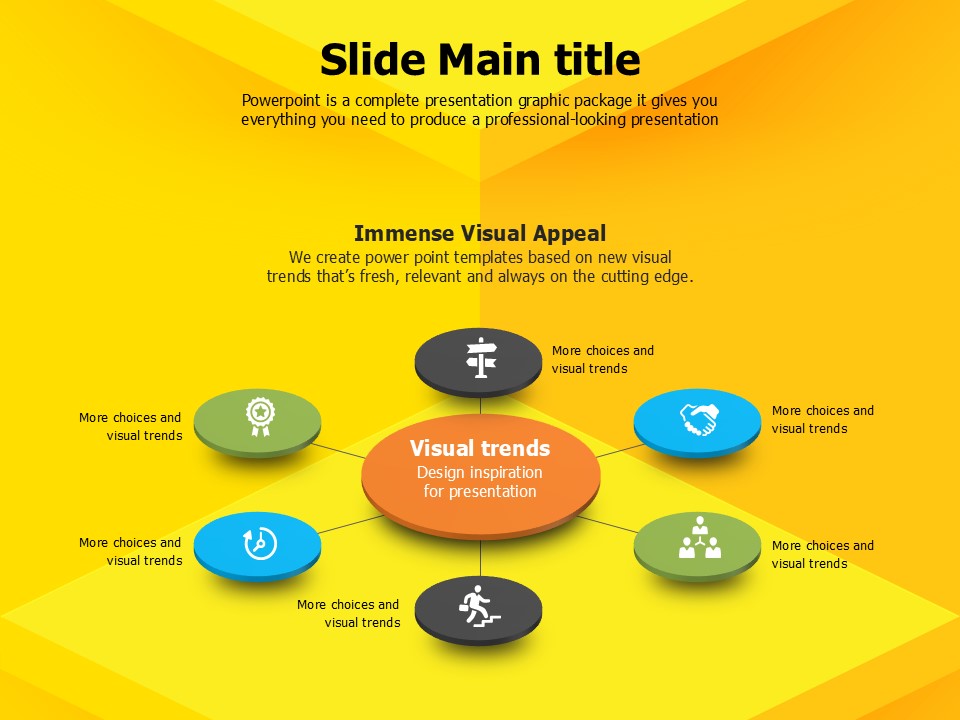 Slide Main title

Powerpoint is a complete presentation graphic package it gives you everything you need to produce a professional-looking presentation

Immense Visual Appeal

We create power point templates based on new visual trends that's fresh, relevant and always on the cutting edge.

More choices and visual trends

More choices and visual trends

More choices and visual trends

Visual trends

Design inspiration for presentation

More choices and visual trends

More choices and visual trends

More choices and visual trends